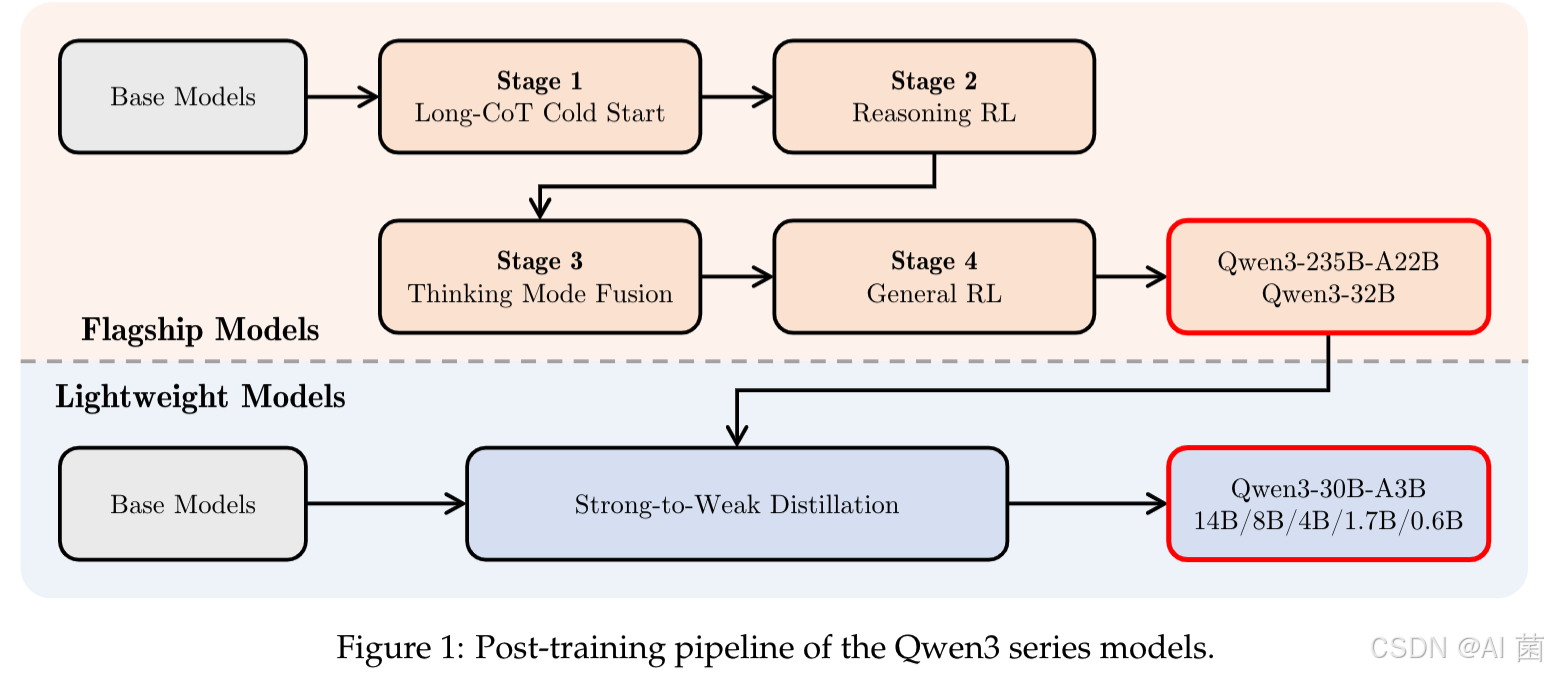 Base Models

Stage 1
Long-CoT Cold Start

Stage 2
Reasoning RL

Stage 3
Thinking Mode Fusion

Stage 4
General RL

Qwen3-235B-A22B
Qwen3-32B

Flagship Models

Lightweight Models

Base Models

Strong-to-Weak Distillation

Qwen3-30B-A3B
14B/8B/4B/1.7B/0.6B

Figure 1: Post-training pipeline of the Qwen3 series models.

CSDN @AI 菌